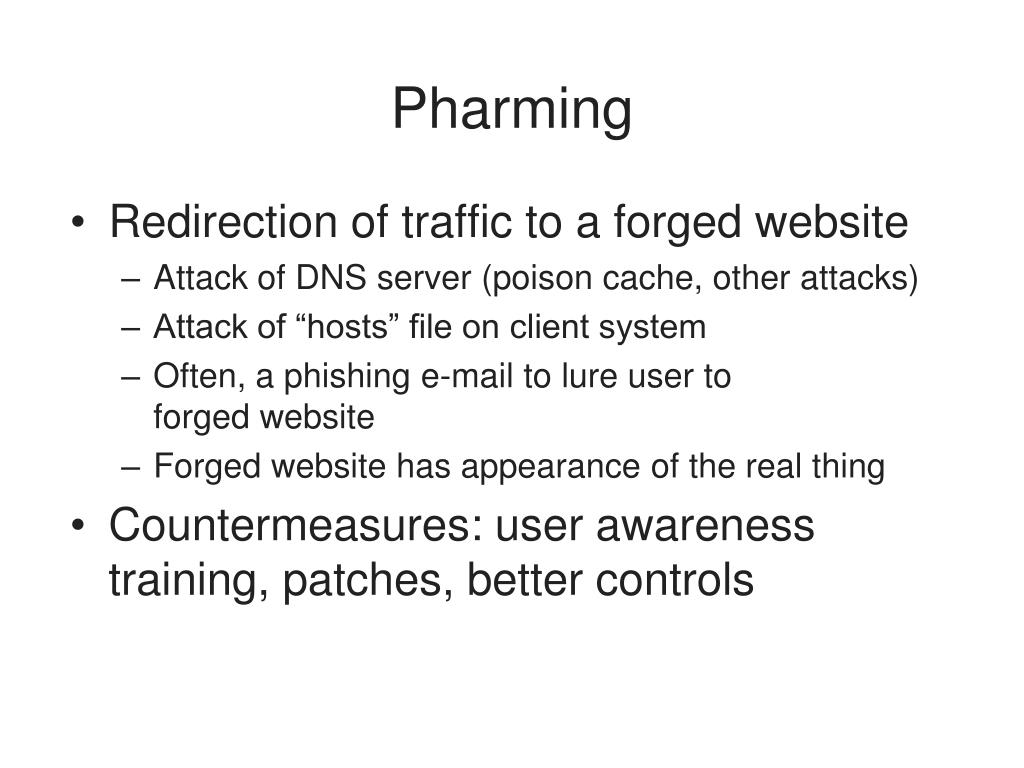 Pharming

• Redirection of traffic to a forged website
– Attack of DNS server (poison cache, other attacks)
– Attack of “hosts” file on client system
– Often, a phishing e-mail to lure user to forged website
– Forged website has appearance of the real thing

• Countermeasures: user awareness training, patches, better controls